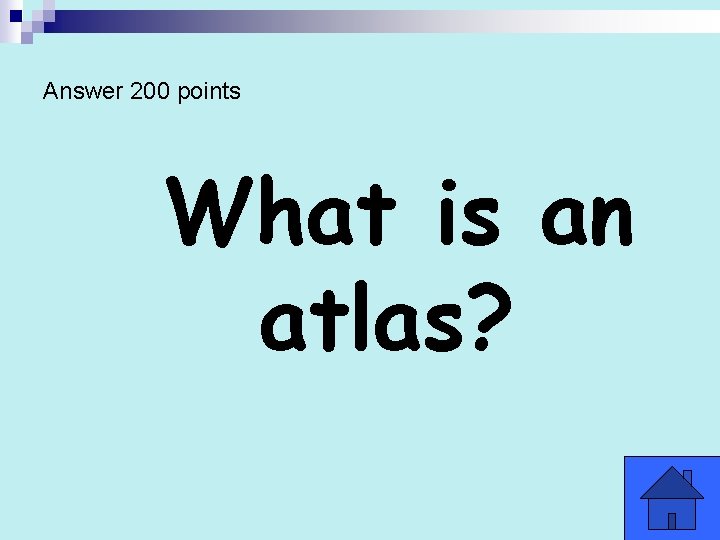 Answer 200 points

What is an atlas?